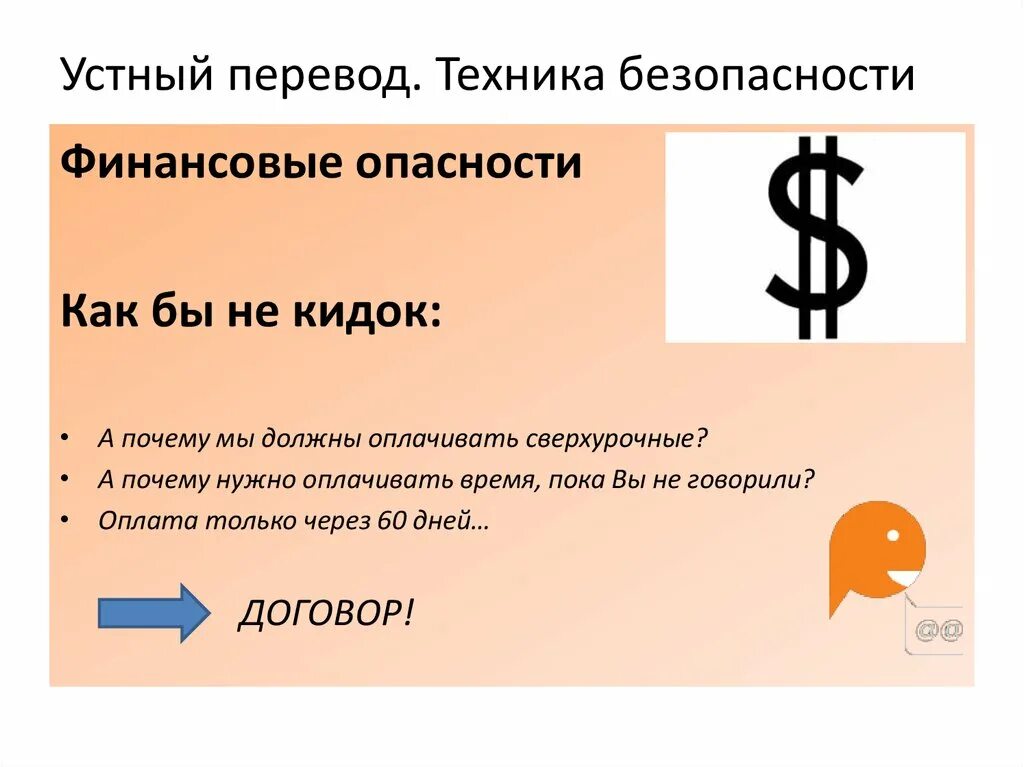 Устный перевод. Техника безопасности

Финансовые опасности

$

Как бы не кидок:

• А почему мы должны оплачивать сверхурочные?
• А почему нужно оплачивать время, пока Вы не говорили?
• Оплата только через 60 дней…

ДОГОВОР!

@@